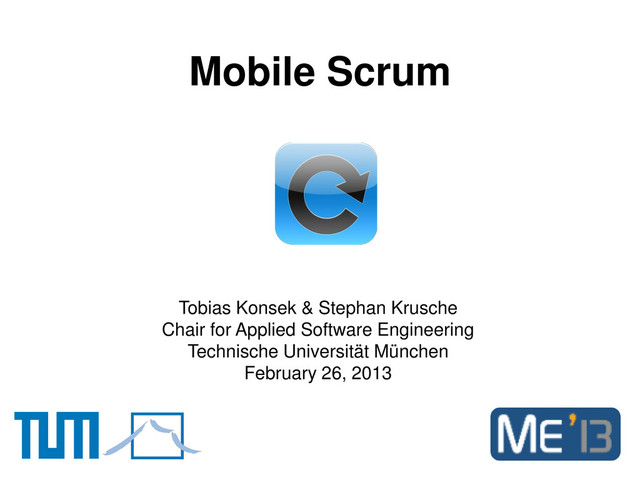 Mobile Scrum

Tobias Konsek & Stephan Krusche
Chair for Applied Software Engineering
Technische Universität München
February 26, 2013

TUM

ME'13